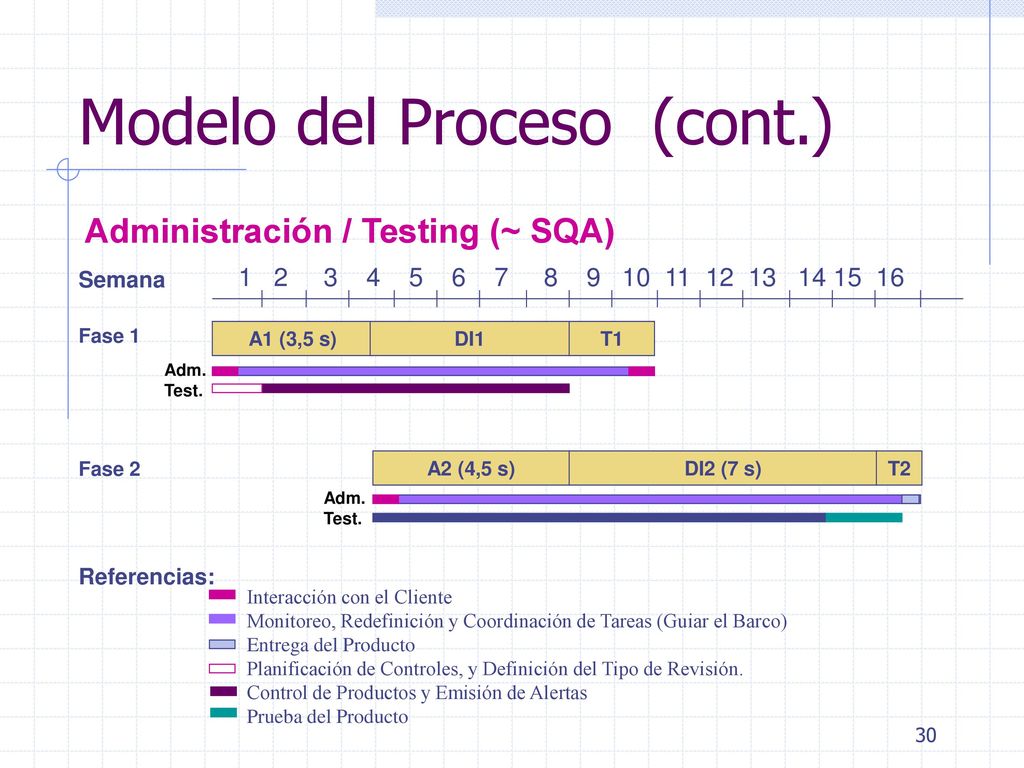 Modelo del Proceso (cont.)

Administración / Testing (~ SQA)

Semana 1 2 3 4 5 6 7 8 9 10 11 12 13 14 15 16

Fase 1

A1 (3,5 s) DI1 T1

Adm.
Test.

Fase 2

A2 (4,5 s) DI2 (7 s) T2

Adm.
Test.

Referencias:

Interacción con el Cliente
Monitoreo, Redefinición y Coordinación de Tareas (Guiar el Barco)
Entrega del Producto
Planificación de Controles, y Definición del Tipo de Revisión.
Control de Productos y Emisión de Alertas
Prueba del Producto

30